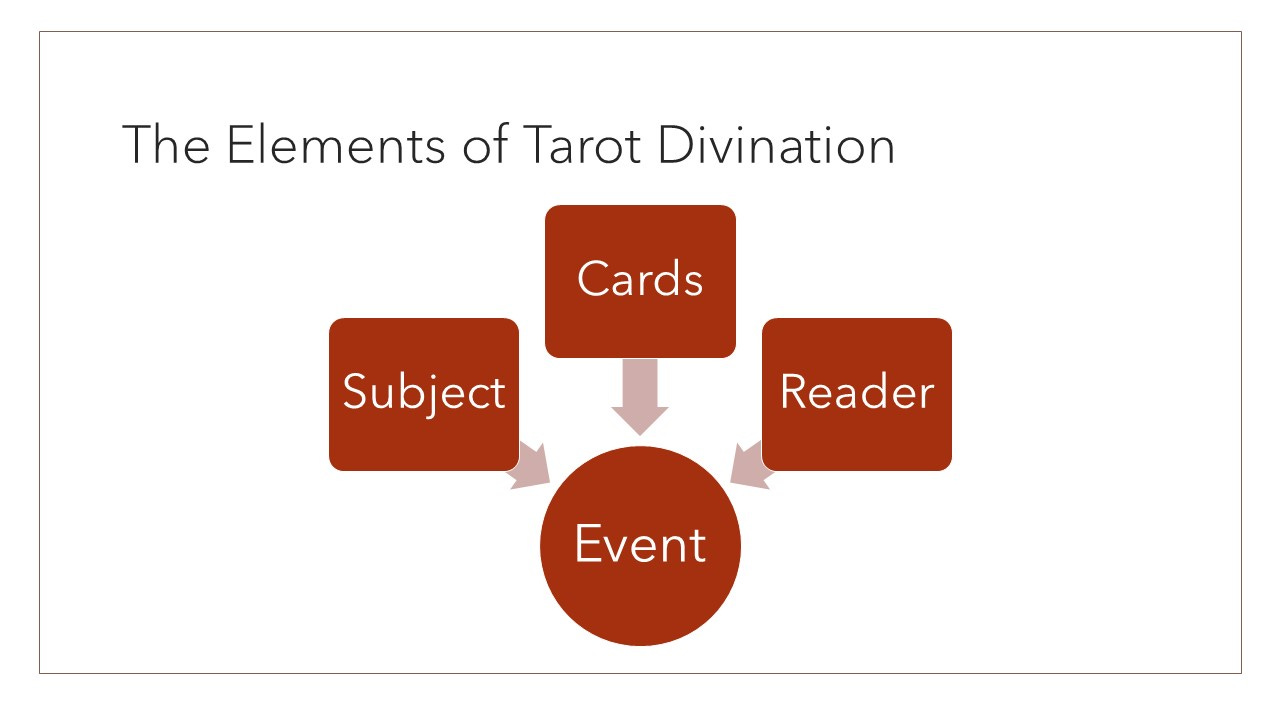 The Elements of Tarot Divination

Cards

Subject

Reader

Event